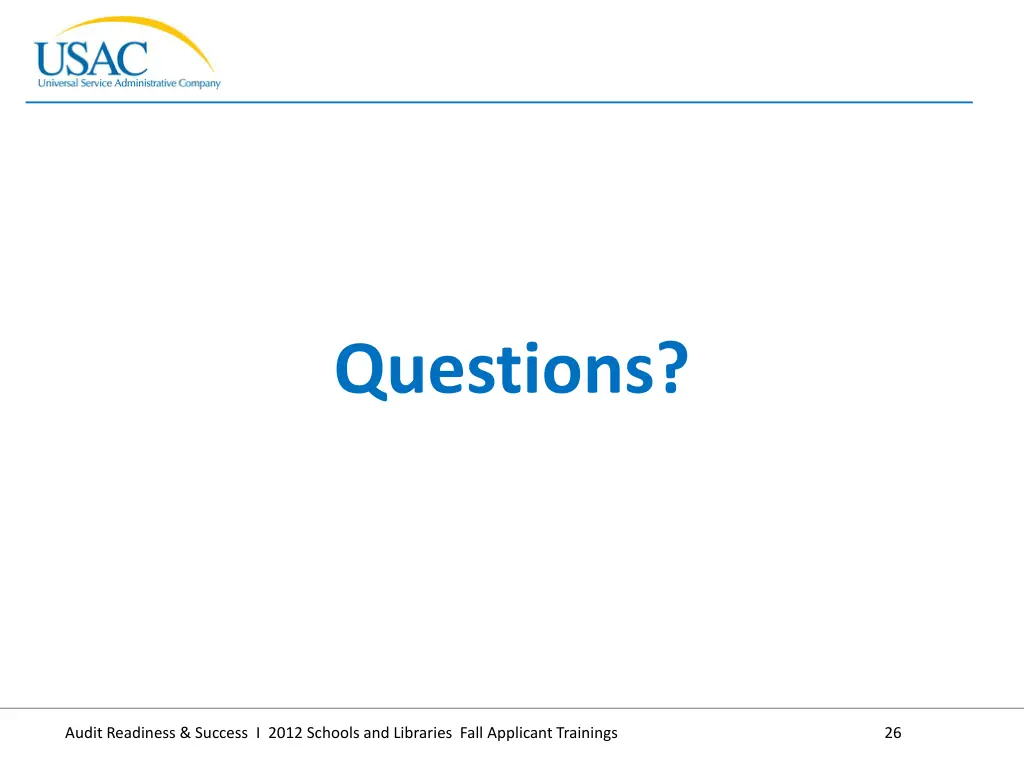 USAC
Universal Service Administrative Company

Questions?

Audit Readiness & Success I 2012 Schools and Libraries Fall Applicant Trainings

26